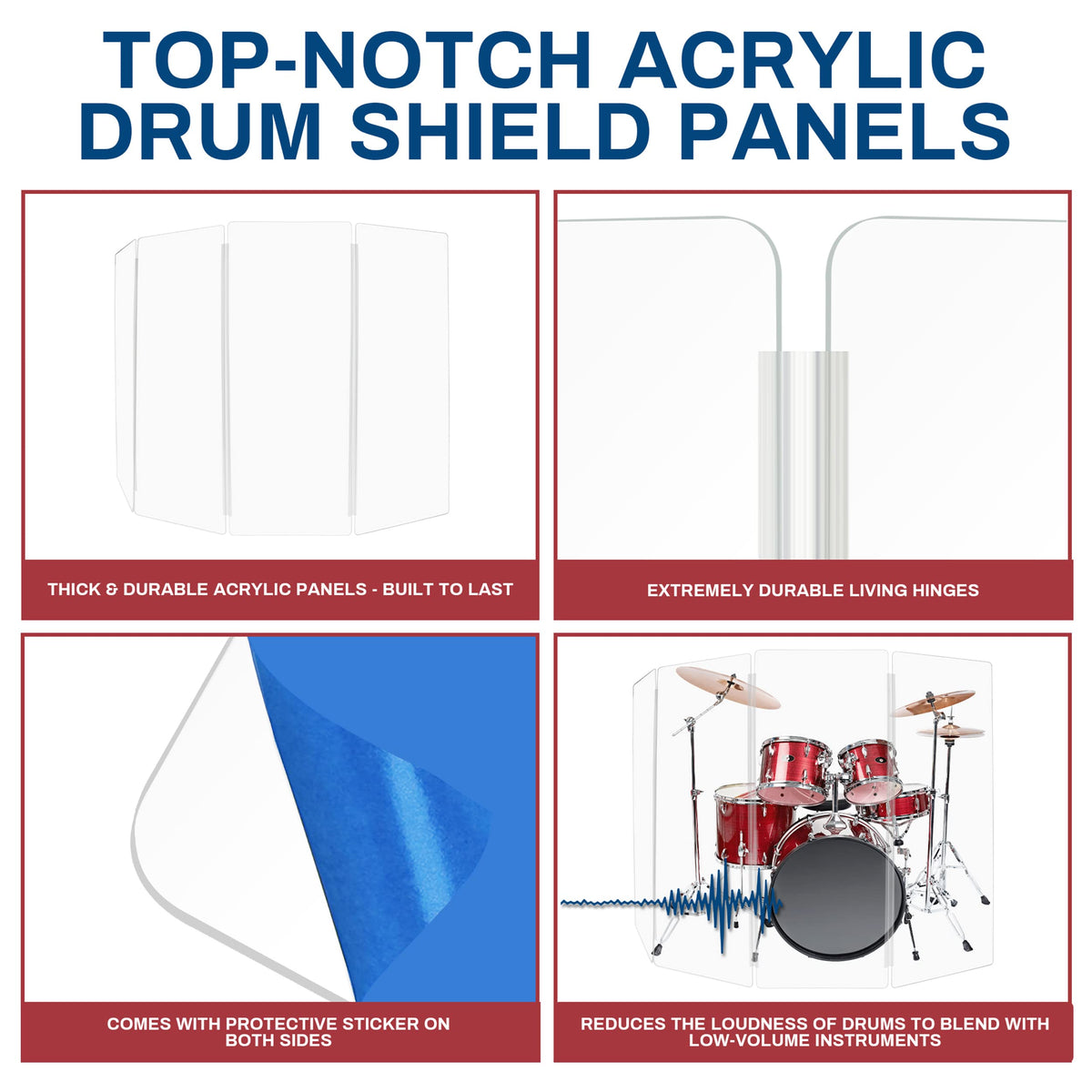 TOP-NOTCH ACRYLIC DRUM SHIELD PANELS

THICK & DURABLE ACRYLIC PANELS - BUILT TO LAST

EXTREMELY DURABLE LIVING HINGES

COMES WITH PROTECTIVE STICKER ON BOTH SIDES

REDUCES THE LOUDNESS OF DRUMS TO BLEND WITH LOW-VOLUME INSTRUMENTS